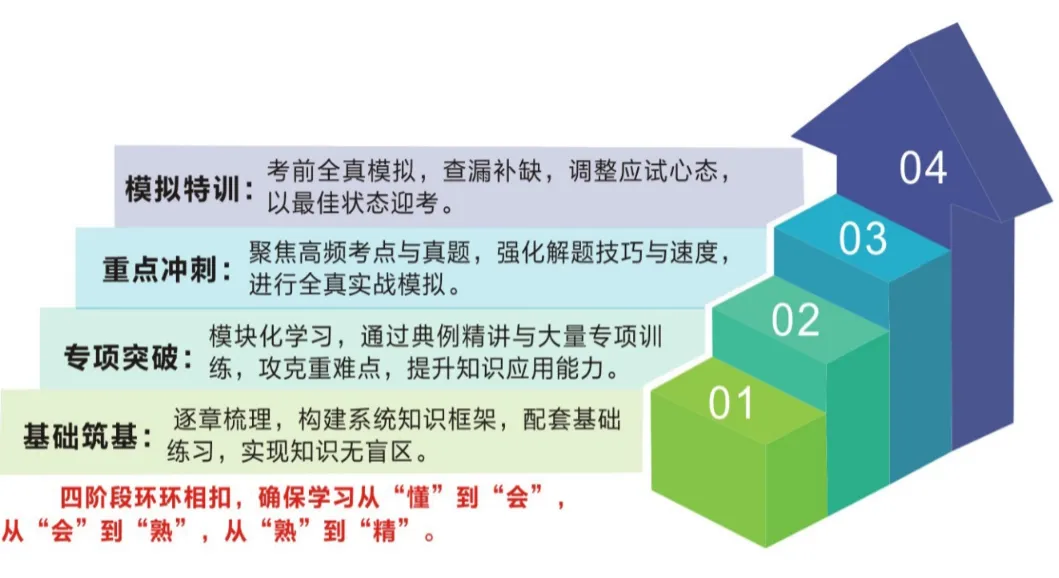 模拟特训：考前全真模拟，查漏补缺，调整应试心态，以最佳状态迎考。

重点冲刺：聚焦高频考点与真题，强化解题技巧与速度，进行全真实战模拟。

专项突破：模块化学习，通过典例精讲与大量专项训练，攻克重难点，提升知识应用能力。

基础筑基：逐章梳理，构建系统知识框架，配套基础练习，实现知识无盲区。

04

03

02

01

四阶段环环相扣，确保学习从“懂”到“会”，从“会”到“熟”，从“熟”到“精”。